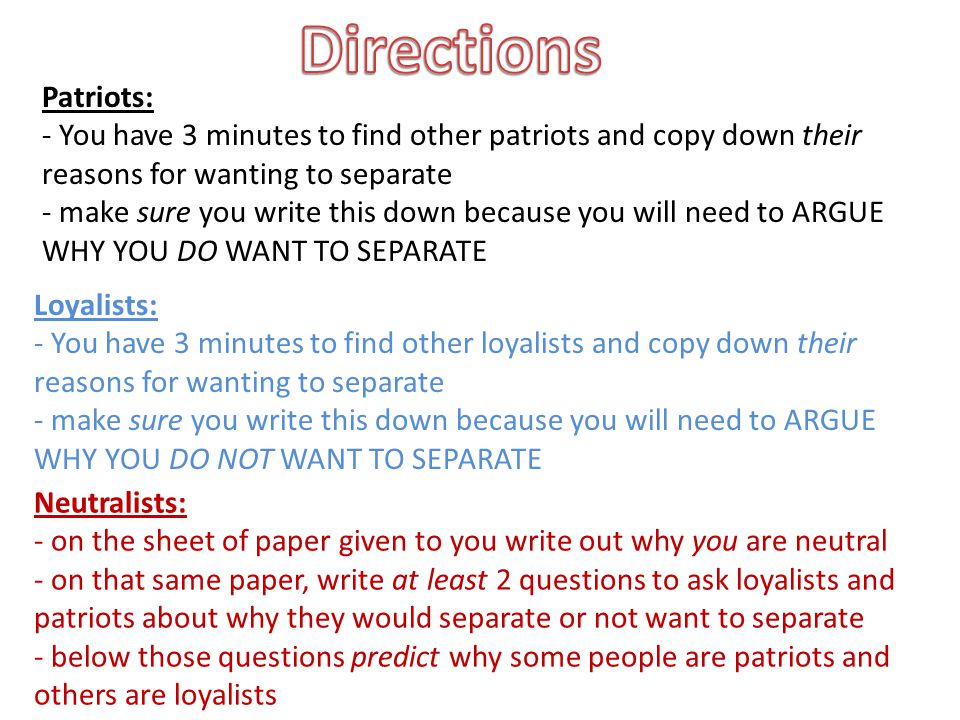 Directions

Patriots:
- You have 3 minutes to find other patriots and copy down their reasons for wanting to separate
- make sure you write this down because you will need to ARGUE WHY YOU DO WANT TO SEPARATE

Loyalists:
- You have 3 minutes to find other loyalists and copy down their reasons for wanting to separate
- make sure you write this down because you will need to ARGUE WHY YOU DO NOT WANT TO SEPARATE

Neutralists:
- on the sheet of paper given to you write out why you are neutral
- on that same paper, write at least 2 questions to ask loyalists and patriots about why they would separate or not want to separate
- below those questions predict why some people are patriots and others are loyalists